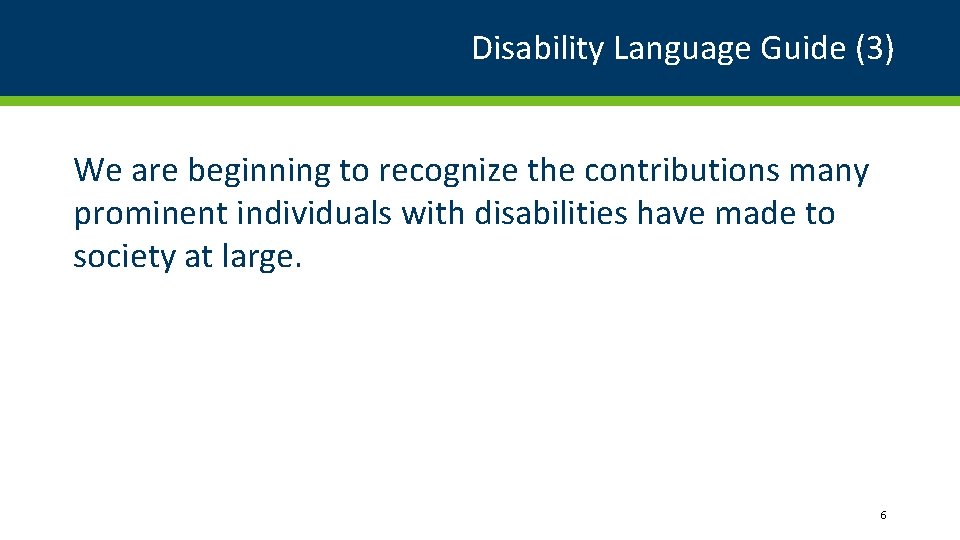 Disability Language Guide (3)

We are beginning to recognize the contributions many prominent individuals with disabilities have made to society at large.

6